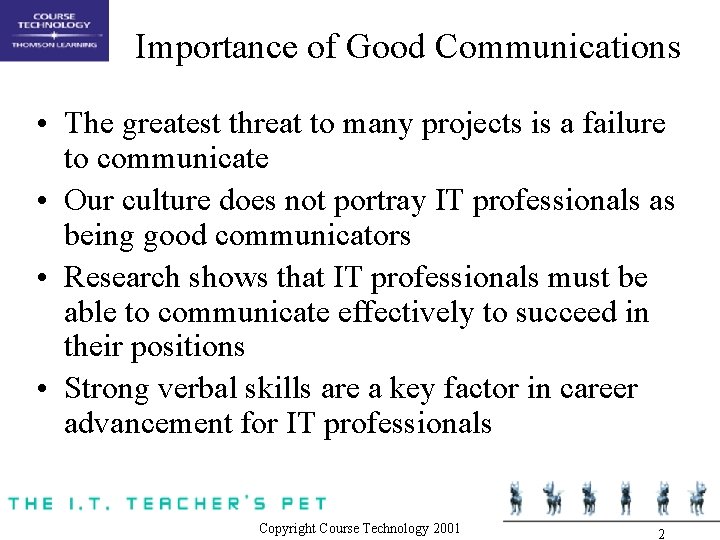 COURSE TECHNOLOGY
THOMSON LEARNING

Importance of Good Communications

• The greatest threat to many projects is a failure to communicate
• Our culture does not portray IT professionals as being good communicators
• Research shows that IT professionals must be able to communicate effectively to succeed in their positions
• Strong verbal skills are a key factor in career advancement for IT professionals

THE I.T. TEACHER'S PET

Copyright Course Technology 2001

2